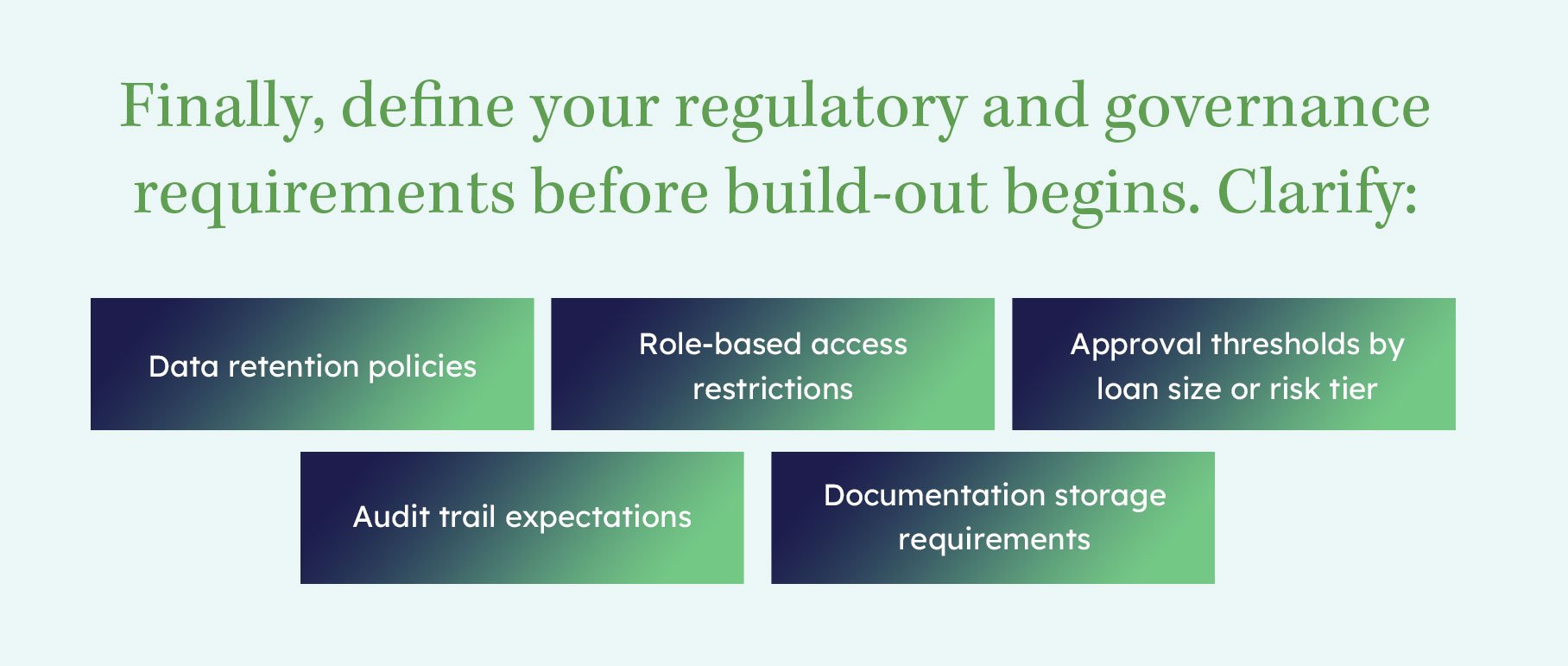 Finally, define your regulatory and governance requirements before build-out begins. Clarify:

Data retention policies

Role-based access restrictions

Approval thresholds by loan size or risk tier

Audit trail expectations

Documentation storage requirements